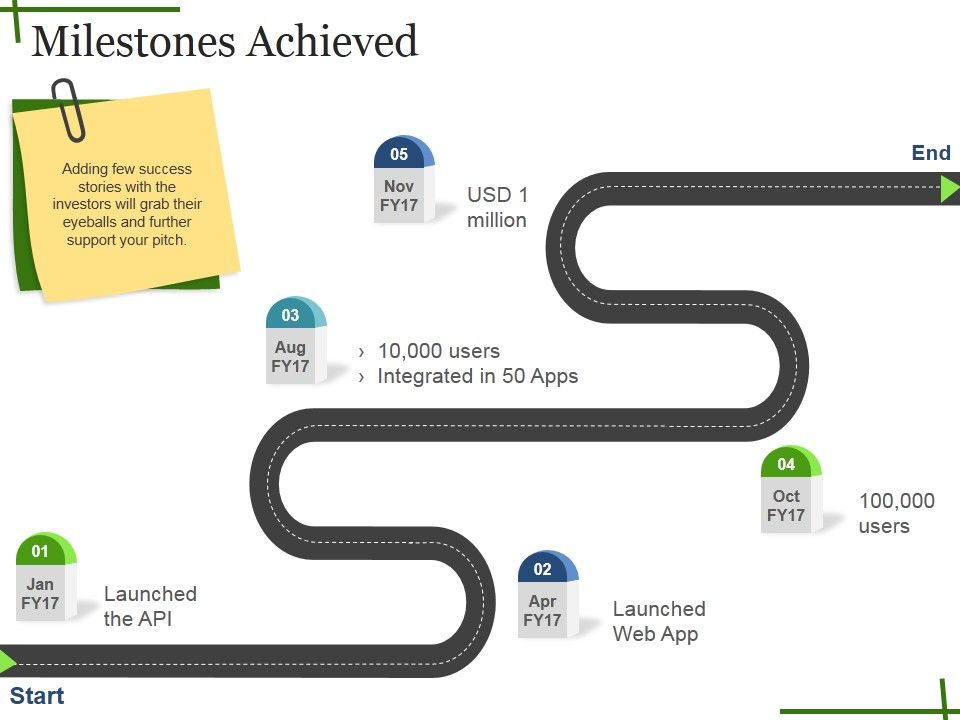 Milestones Achieved

Adding few success stories with the investors will grab their eyeballs and further support your pitch.

05
Nov
FY17
USD 1 million

End

03
Aug
FY17
› 10,000 users
› Integrated in 50 Apps

04
Oct
FY17
100,000 users

01
Jan
FY17
Launched the API

02
Apr
FY17
Launched Web App

Start